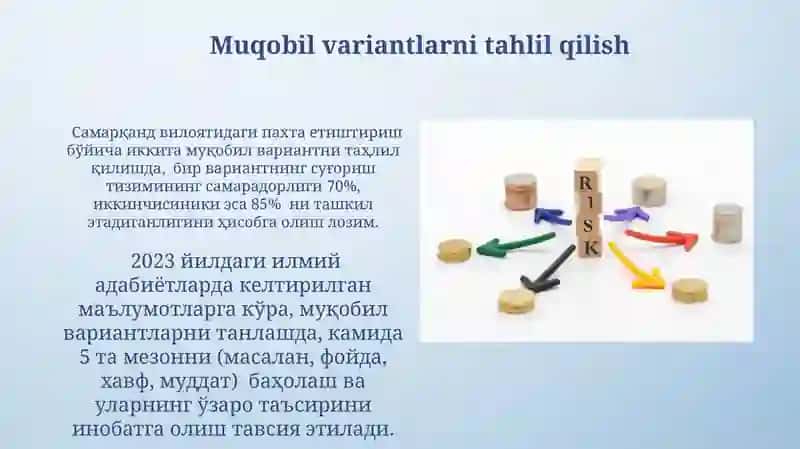 Muqobil variantlarni tahlil qilish

Самарқанд вилоятидаги пахта етиштириш бўйича иккита муқобил вариантни таҳлил қилишда, бир вариантнинг суғориш тизимининг самарадорлиги 70%, иккинчисиники эса 85% ни ташкил этадиганлигини ҳисобга олиш лозим.

2023 йилдаги илмий адабиётларда келтирилган маълумотларга кўра, муқобил вариантларни танлашда, камида 5 та мезонни (масалан, фойда, хавф, муддат) баҳолаш ва уларнинг ўзаро таъсирини инобатга олиш тавсия этилади.

R
I
S
K